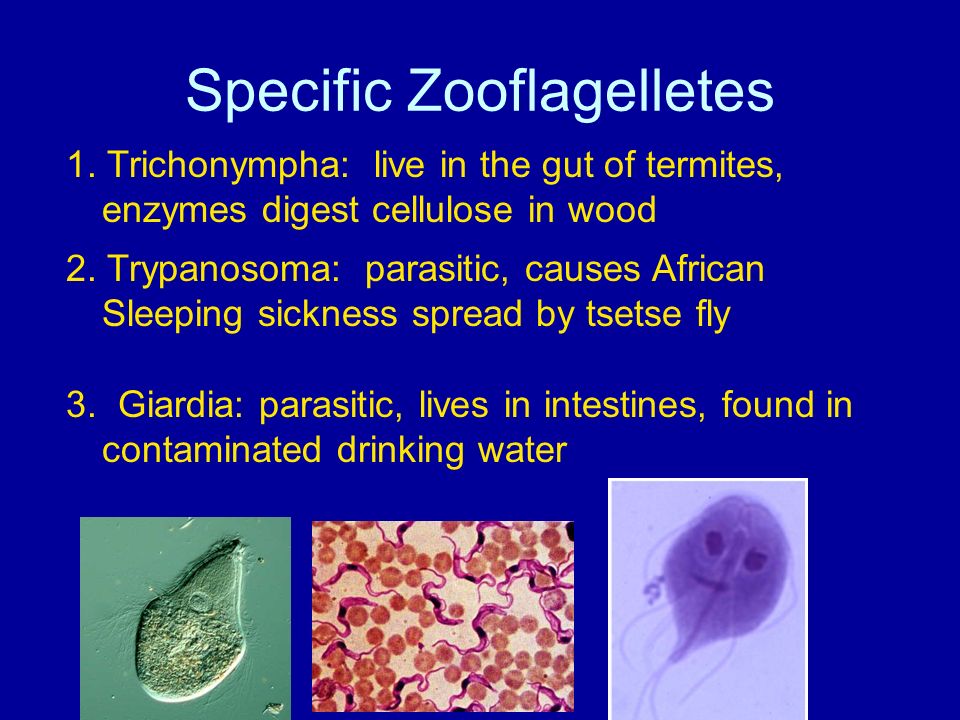 Specific Zooflagelletes

1. Trichonympha: live in the gut of termites, enzymes digest cellulose in wood

2. Trypanosoma: parasitic, causes African Sleeping sickness spread by tsetse fly

3. Giardia: parasitic, lives in intestines, found in contaminated drinking water